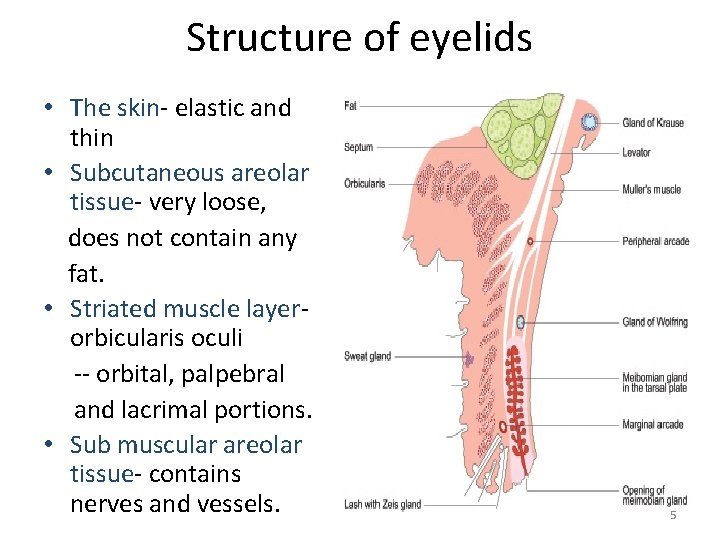 Structure of eyelids

• The skin- elastic and thin
• Subcutaneous areolar tissue- very loose, does not contain any fat.
• Striated muscle layer- orbicularis oculi -- orbital, palpebral and lacrimal portions.
• Sub muscular areolar tissue- contains nerves and vessels.

Fat
Septum
Orbicularis
Sweat gland
Lash with Zeis gland
Gland of Krause
Levator
Muller's muscle
Peripheral arcade
Gland of Wolfring
Meibomian gland in the tarsal plate
Marginal arcade
Opening of meimobian gland

5